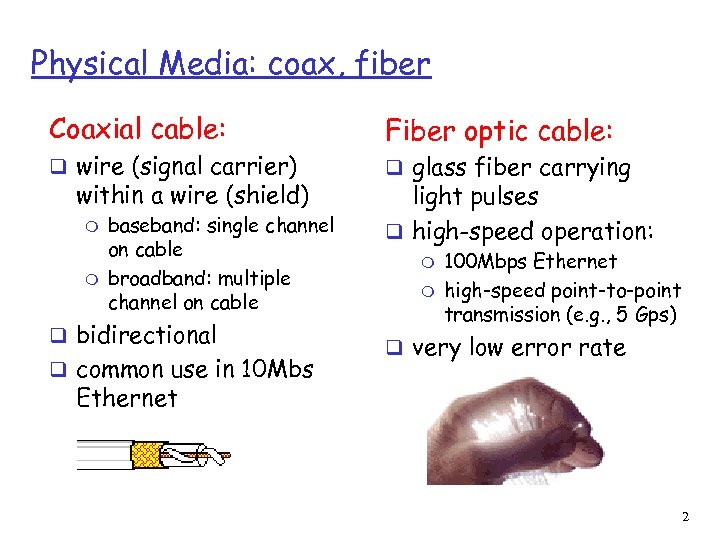 Physical Media: coax, fiber

Coaxial cable:

❑ wire (signal carrier) within a wire (shield)
  ○ baseband: single channel on cable
  ○ broadband: multiple channel on cable
❑ bidirectional
❑ common use in 10Mbs Ethernet

Fiber optic cable:

❑ glass fiber carrying light pulses
❑ high-speed operation:
  ○ 100Mbps Ethernet
  ○ high-speed point-to-point transmission (e.g., 5 Gps)
❑ very low error rate

2